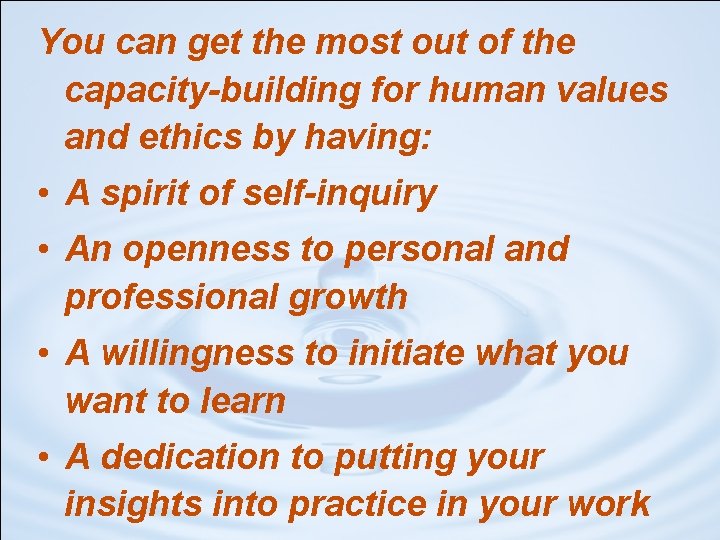 You can get the most out of the capacity-building for human values and ethics by having:

• A spirit of self-inquiry
• An openness to personal and professional growth
• A willingness to initiate what you want to learn
• A dedication to putting your insights into practice in your work